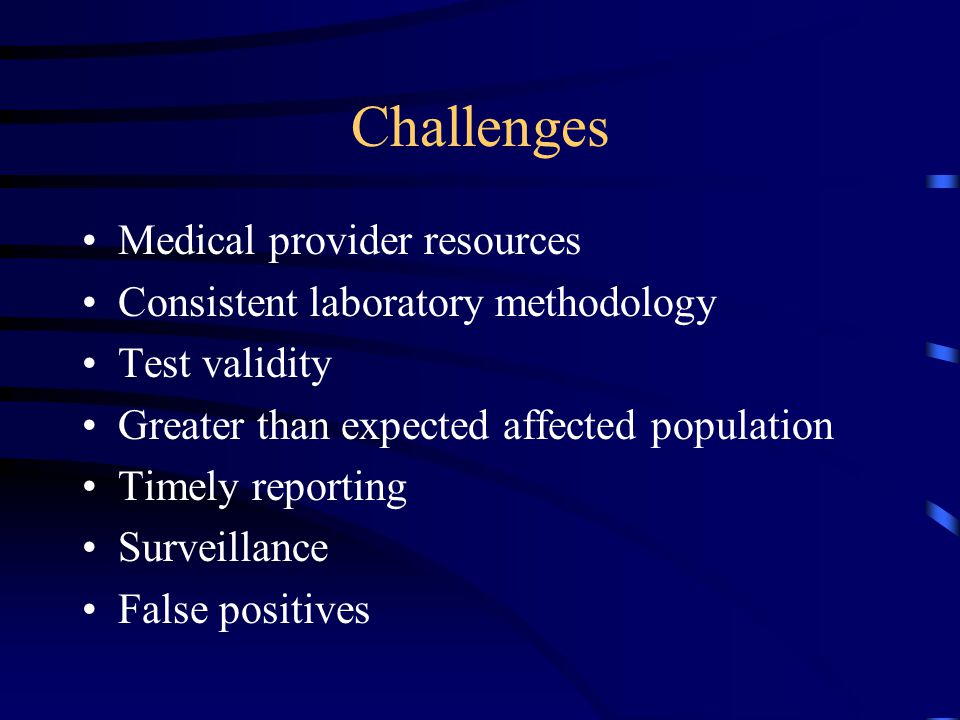 Challenges

• Medical provider resources
• Consistent laboratory methodology
• Test validity
• Greater than expected affected population
• Timely reporting
• Surveillance
• False positives